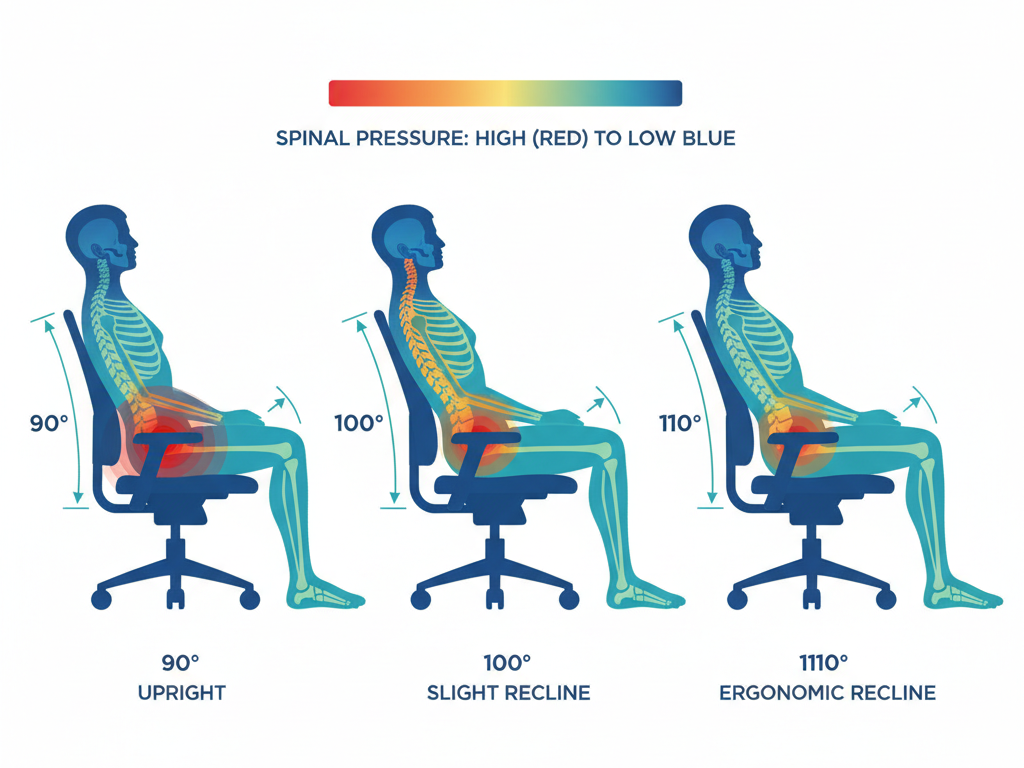 SPINAL PRESSURE: HIGH (RED) TO LOW BLUE

90°

100°

110°

90°
UPRIGHT

100°
SLIGHT RECLINE

1110°
ERGONOMIC RECLINE